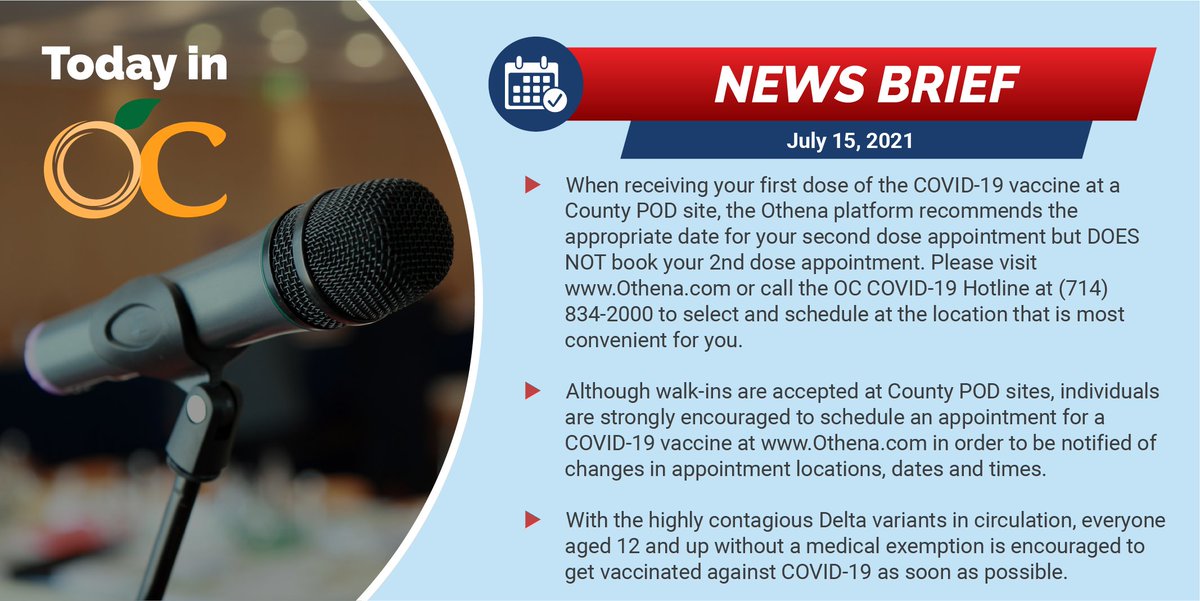 Today in

OC

NEWS BRIEF

July 15, 2021

When receiving your first dose of the COVID-19 vaccine at a County POD site, the Othena platform recommends the appropriate date for your second dose appointment but DOES NOT book your 2nd dose appointment. Please visit www.Othena.com or call the OC COVID-19 Hotline at (714) 834-2000 to select and schedule at the location that is most convenient for you.

Although walk-ins are accepted at County POD sites, individuals are strongly encouraged to schedule an appointment for a COVID-19 vaccine at www.Othena.com in order to be notified of changes in appointment locations, dates and times.

With the highly contagious Delta variants in circulation, everyone aged 12 and up without a medical exemption is encouraged to get vaccinated against COVID-19 as soon as possible.